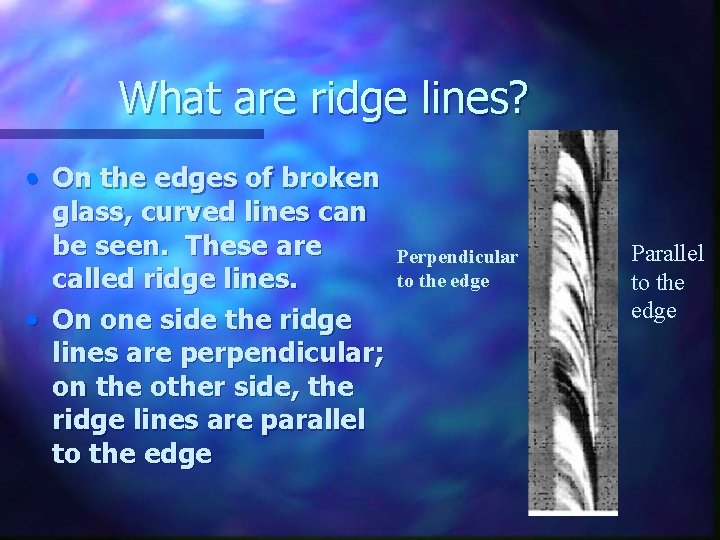 What are ridge lines?

• On the edges of broken glass, curved lines can be seen. These are called ridge lines.
• On one side the ridge lines are perpendicular; on the other side, the ridge lines are parallel to the edge

Perpendicular to the edge

Parallel to the edge